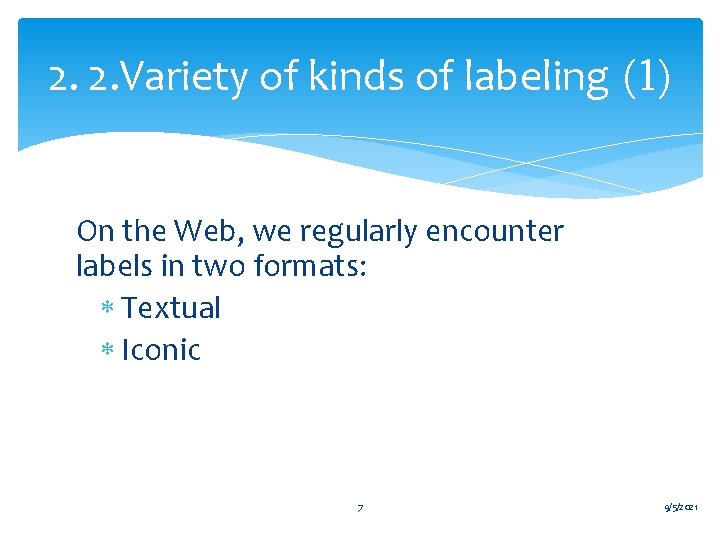 2. 2.Variety of kinds of labeling (1)

On the Web, we regularly encounter labels in two formats:

* Textual
* Iconic

7

9/5/2021